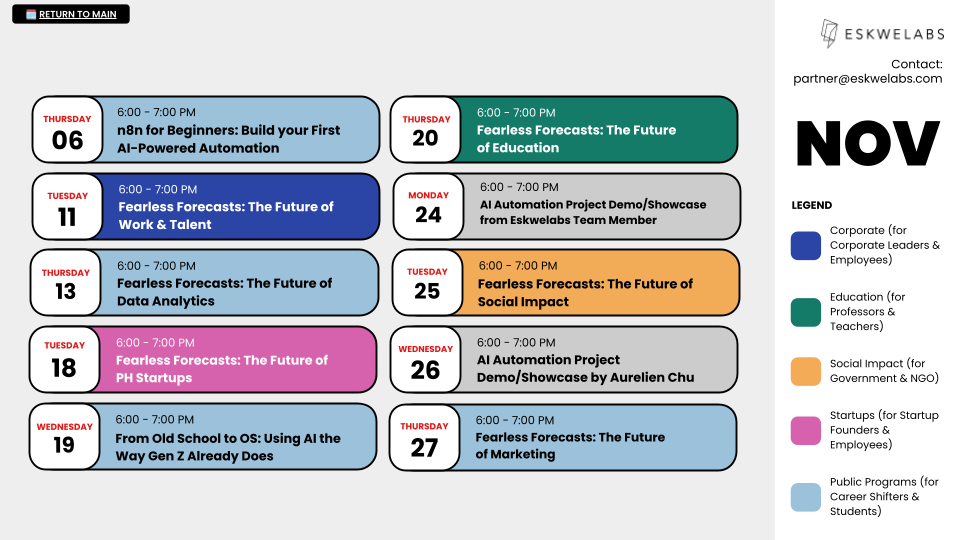 RETURN TO MAIN

THURSDAY
06
6:00 - 7:00 PM
n8n for Beginners: Build your First AI-Powered Automation

TUESDAY
11
6:00 - 7:00 PM
Fearless Forecasts: The Future of Work & Talent

THURSDAY
13
6:00 - 7:00 PM
Fearless Forecasts: The Future of Data Analytics

TUESDAY
18
6:00 - 7:00 PM
Fearless Forecasts: The Future of PH Startups

WEDNESDAY
19
6:00 - 7:00 PM
From Old School to OS: Using AI the Way Gen Z Already Does

THURSDAY
20
6:00 - 7:00 PM
Fearless Forecasts: The Future of Education

MONDAY
24
6:00 - 7:00 PM
AI Automation Project Demo/Showcase from Eskwelabs Team Member

TUESDAY
25
6:00 - 7:00 PM
Fearless Forecasts: The Future of Social Impact

WEDNESDAY
26
6:00 - 7:00 PM
AI Automation Project Demo/Showcase by Aurelien Chu

THURSDAY
27
6:00 - 7:00 PM
Fearless Forecasts: The Future of Marketing

ESKWELABS

Contact:
partner@eskwelabs.com

NOV

LEGEND
Corporate (for Corporate Leaders & Employees)
Education (for Professors & Teachers)
Social Impact (for Government & NGO)
Startups (for Startup Founders & Employees)
Public Programs (for Career Shifters & Students)